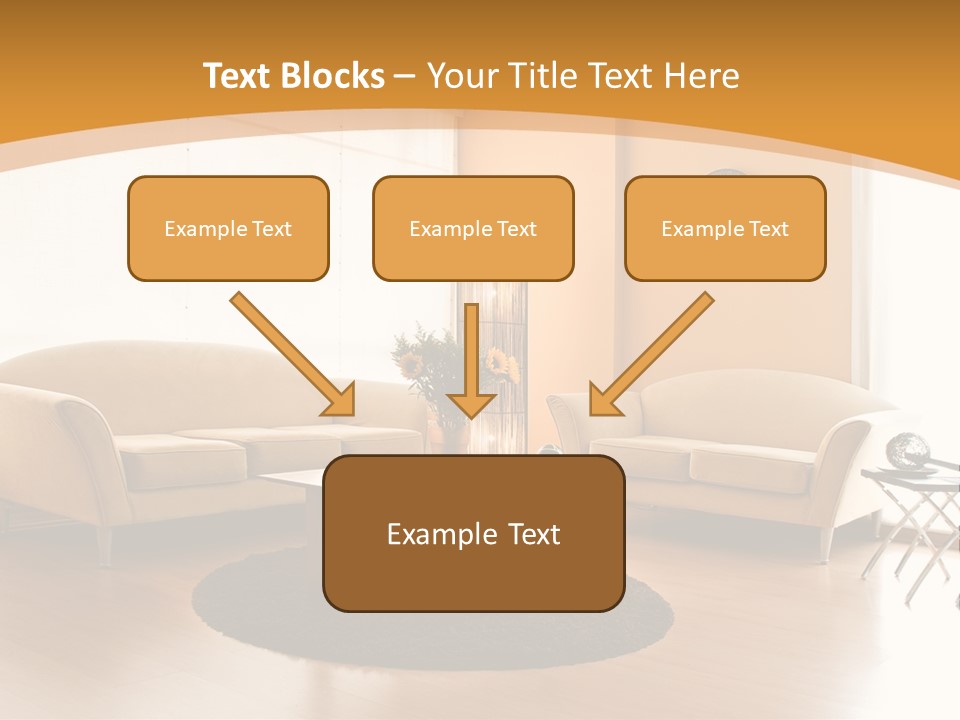 Text Blocks – Your Title Text Here

Example Text

Example Text

Example Text

Example Text